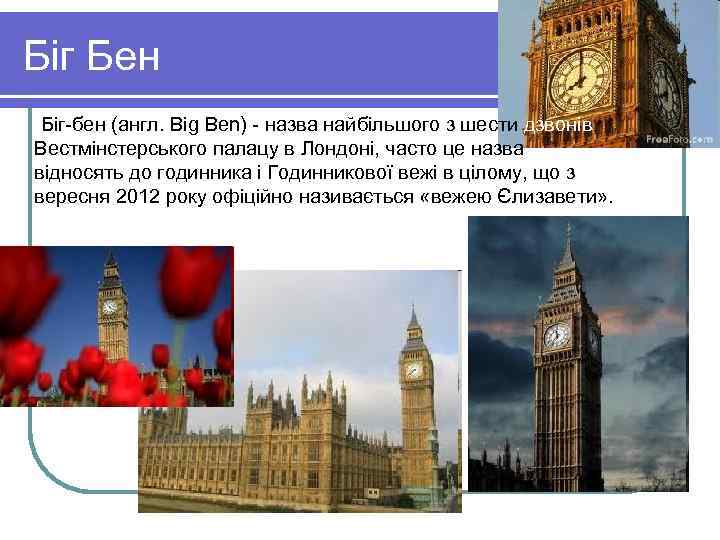 Біг Бен

Біг-бен (англ. Big Ben) - назва найбільшого з шести дзвонів Вестмінстерського палацу в Лондоні, часто це назва відносять до годинника і Годинникової вежі в цілому, що з вересня 2012 року офіційно називається «вежею Єлизавети».

FreeFoto.com